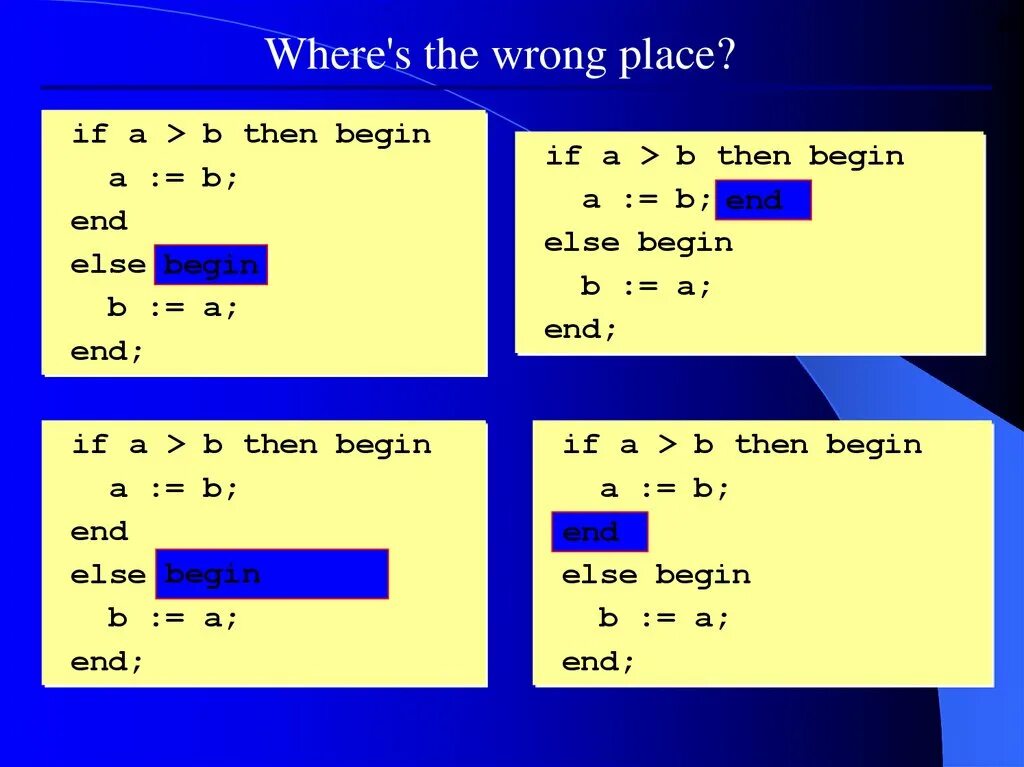 Where's the wrong place?

if a > b then begin
a := b;
end
else begin
b := a;
end;

if a > b then begin
a := b; end
else begin
b := a;
end;

if a > b then begin
a := b;
end
else begin
b := a;
end;

if a > b then begin
a := b;
end
else begin
b := a;
end;